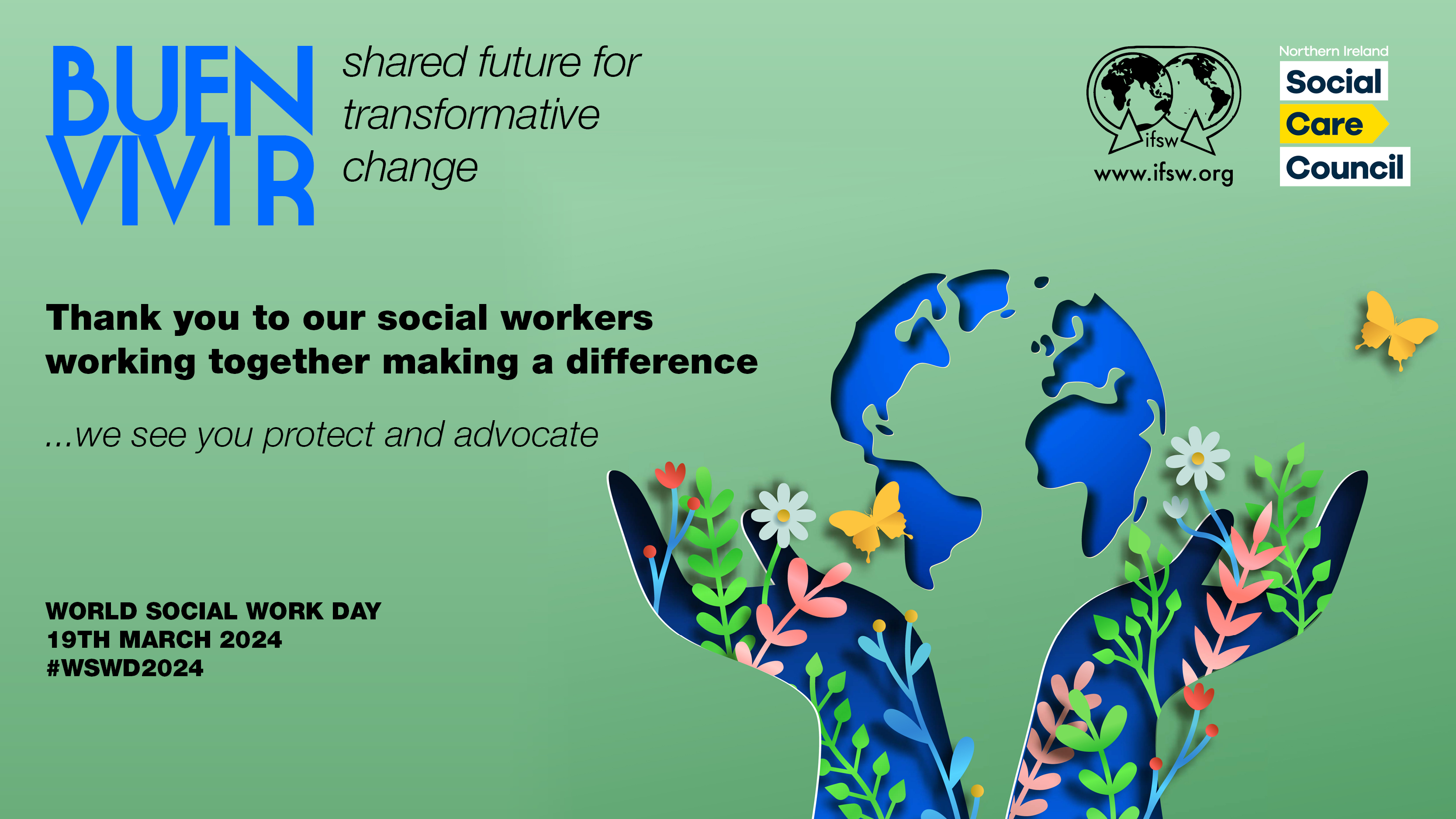 BUEN VIVIR

shared future for transformative change

ifsw
www.ifsw.org

Northern Ireland
Social
Care
Council

Thank you to our social workers working together making a difference

...we see you protect and advocate

WORLD SOCIAL WORK DAY
19TH MARCH 2024
#WSWD2024